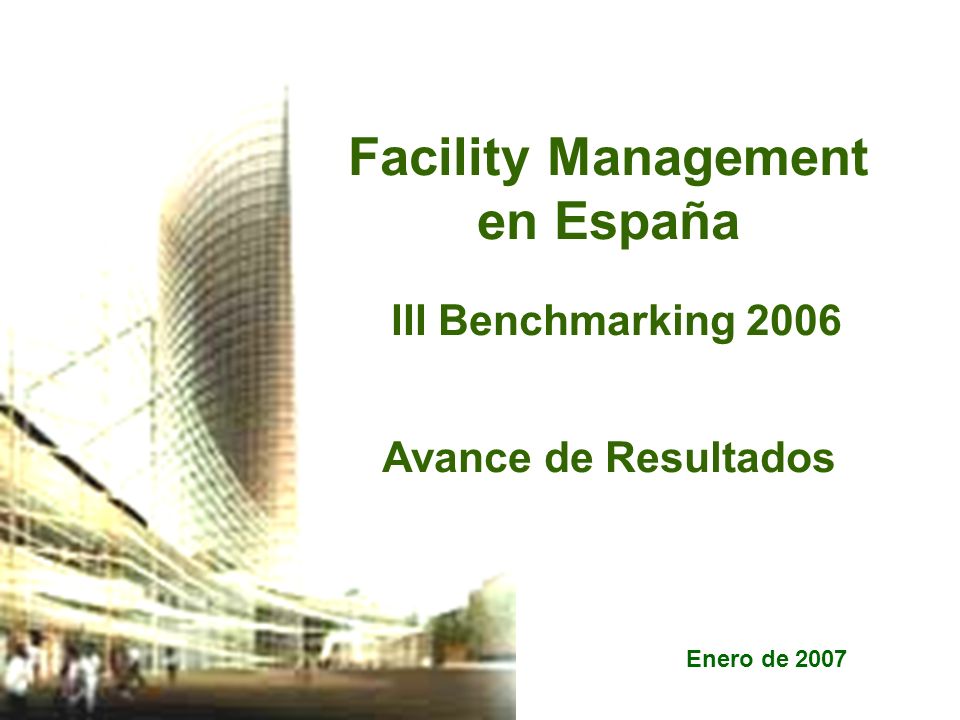 Facility Management en España

III Benchmarking 2006

Avance de Resultados

Enero de 2007